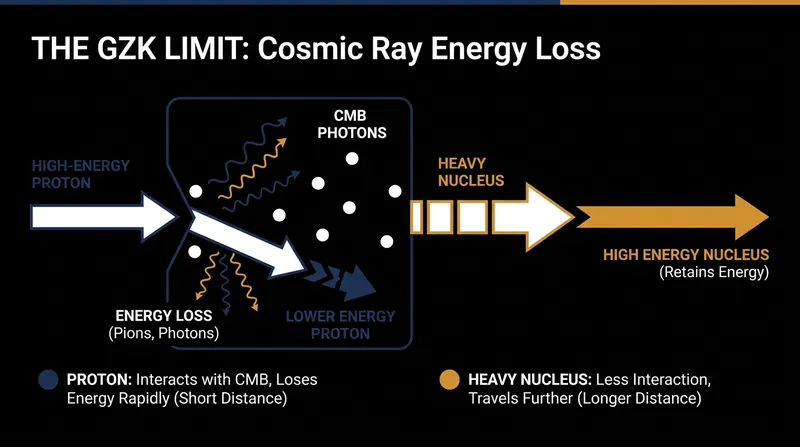 THE GZK LIMIT: Cosmic Ray Energy Loss

HIGH-ENERGY PROTON

CMB PHOTONS

HEAVY NUCLEUS

HIGH ENERGY NUCLEUS
(Retains Energy)

ENERGY LOSS
(Pions, Photons)

LOWER ENERGY PROTON

PROTON: Interacts with CMB, Loses Energy Rapidly (Short Distance)

HEAVY NUCLEUS: Less Interaction, Travels Further (Longer Distance)